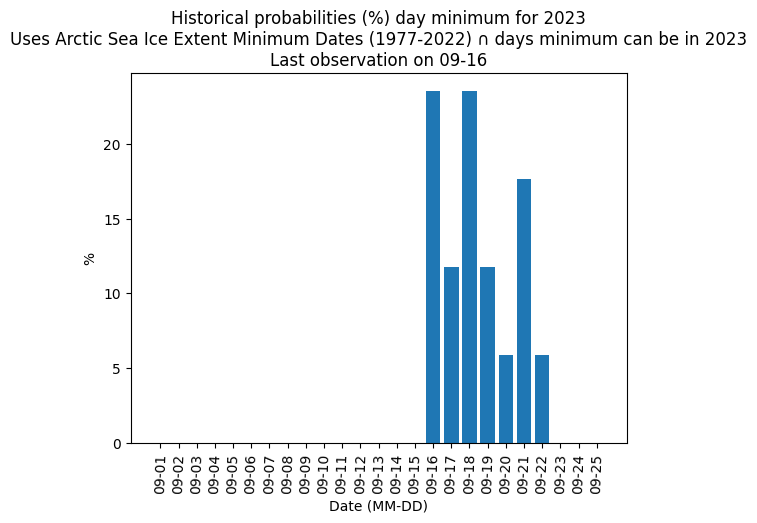 Historical probabilities (%) day minimum for 2023
Uses Arctic Sea Ice Extent Minimum Dates (1977-2022) ∩ days minimum can be in 2023
Last observation on 09-16

%

20
15
10
5
0

09-01
09-02
09-03
09-04
09-05
09-06
09-07
09-08
09-09
09-10
09-11
09-12
09-13
09-14
09-15
09-16
09-17
09-18
09-19
09-20
09-21
09-22
09-23
09-24
09-25

Date (MM-DD)